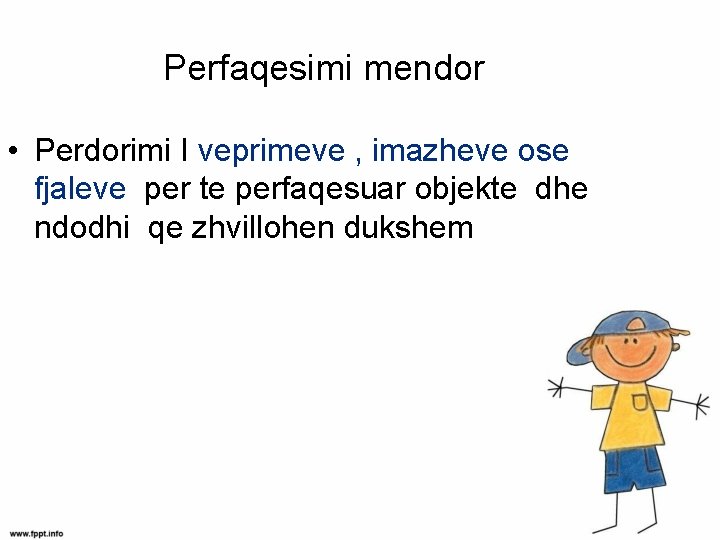 Perfaqesimi mendor

• Perdorimi I veprimeve , imazheve ose fjaleve per te perfaqesuar objekte dhe ndodhi qe zhvillohen dukshem

www.fppt.info